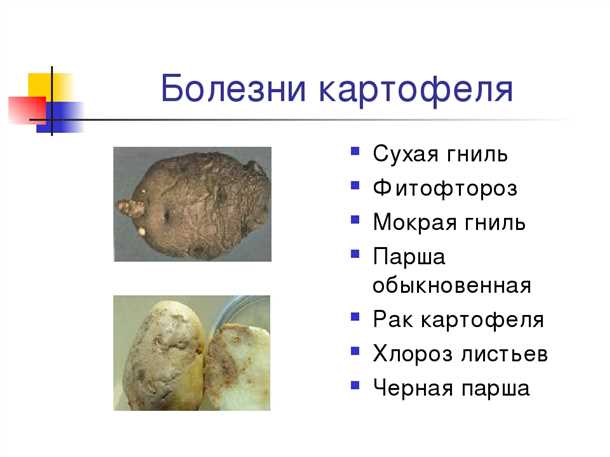 Болезни картофеля

- Сухая гниль
- Фитофтороз
- Мокрая гниль
- Парша обыкновенная
- Рак картофеля
- Хлороз листьев
- Черная парша